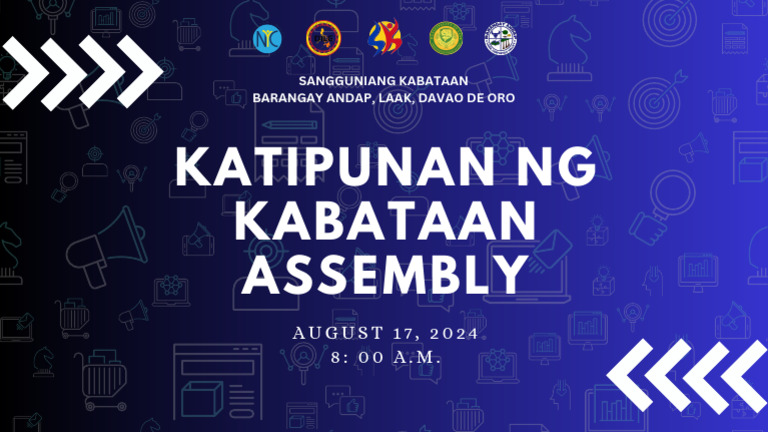 NYC

SANGGUNIANG KABATAAN
BARANGAY ANDAP, LAAK, DAVAO DE ORO

KATIPUNAN NG KABATAAN ASSEMBLY

AUGUST 17, 2024
8: 00 A.M.